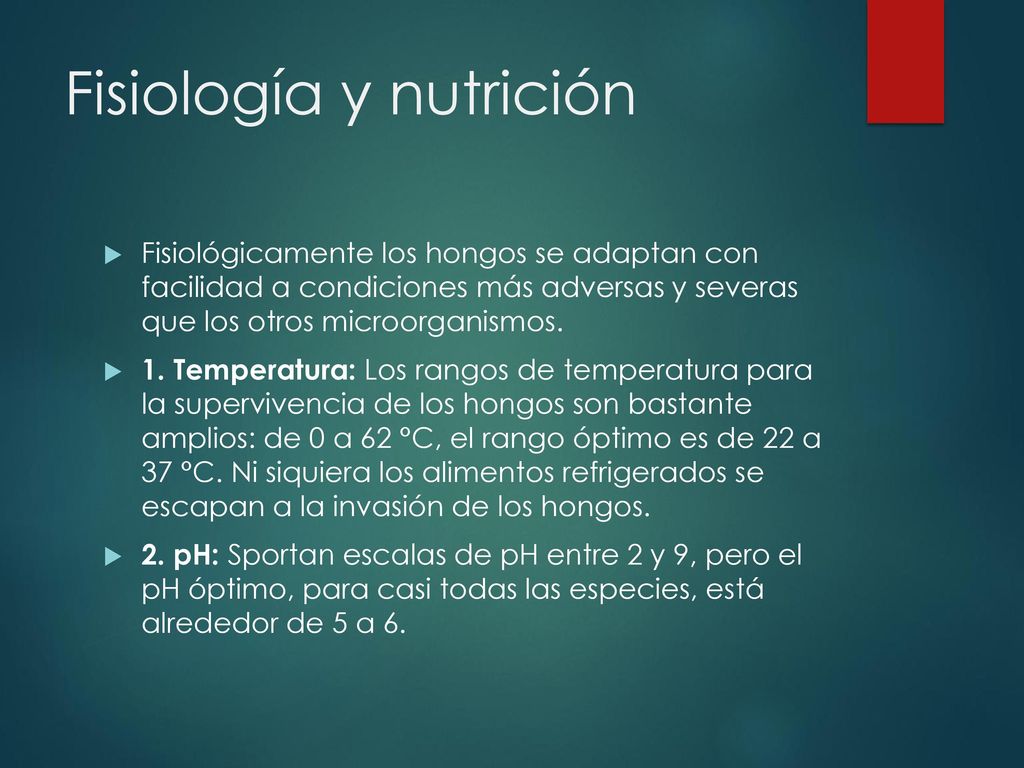 Fisiología y nutrición

Fisiológicamente los hongos se adaptan con facilidad a condiciones más adversas y severas que los otros microorganismos.

1. Temperatura: Los rangos de temperatura para la supervivencia de los hongos son bastante amplios: de 0 a 62 °C, el rango óptimo es de 22 a 37 °C. Ni siquiera los alimentos refrigerados se escapan a la invasión de los hongos.

2. pH: Sportan escalas de pH entre 2 y 9, pero el pH óptimo, para casi todas las especies, está alrededor de 5 a 6.